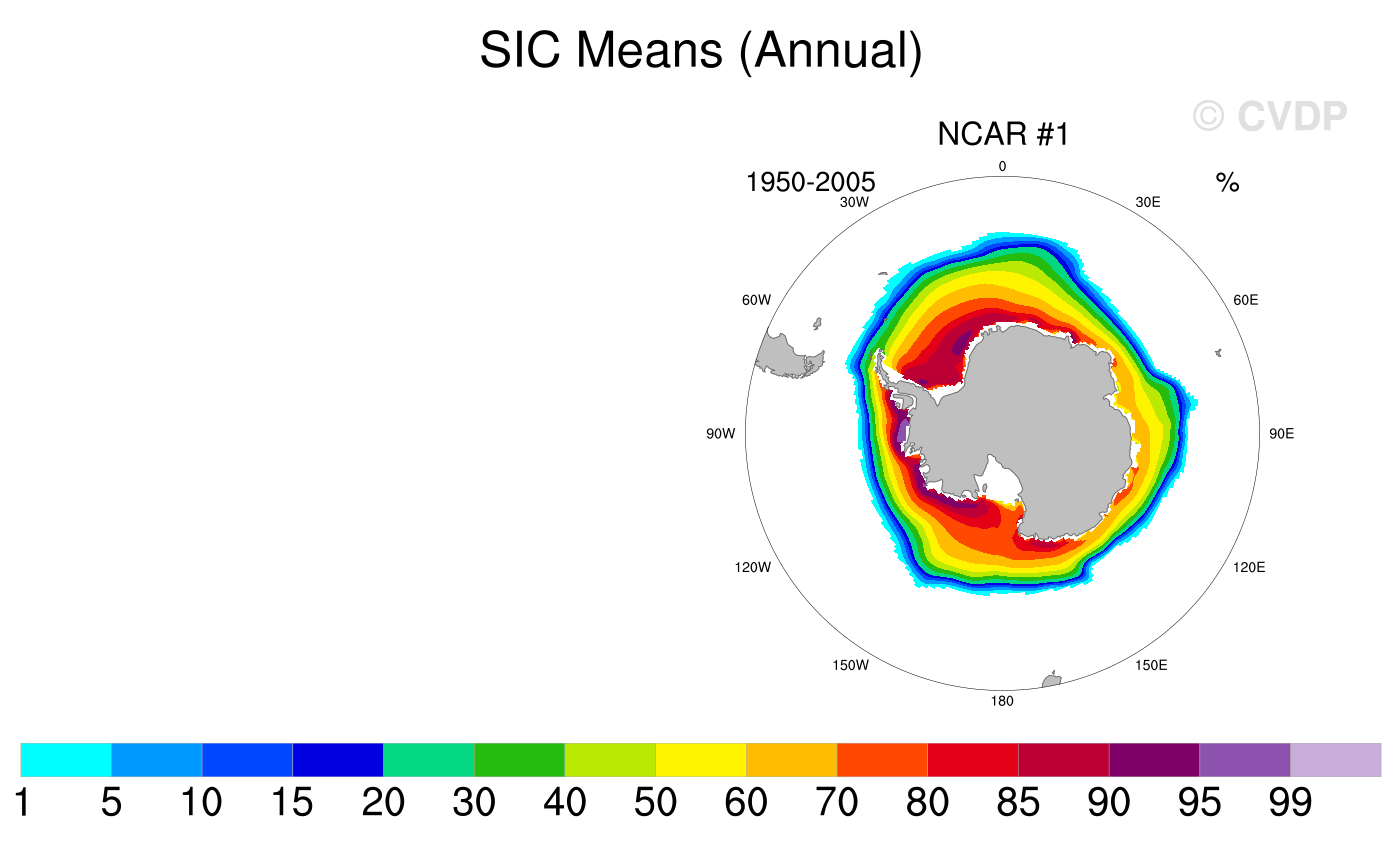 SIC Means (Annual)

© CVDP

NCAR #1

1950-2005

%

0
30E
60E
90E
120E
150E
180
150W
120W
90W
60W
30W

1 5 10 15 20 30 40 50 60 70 80 85 90 95 99